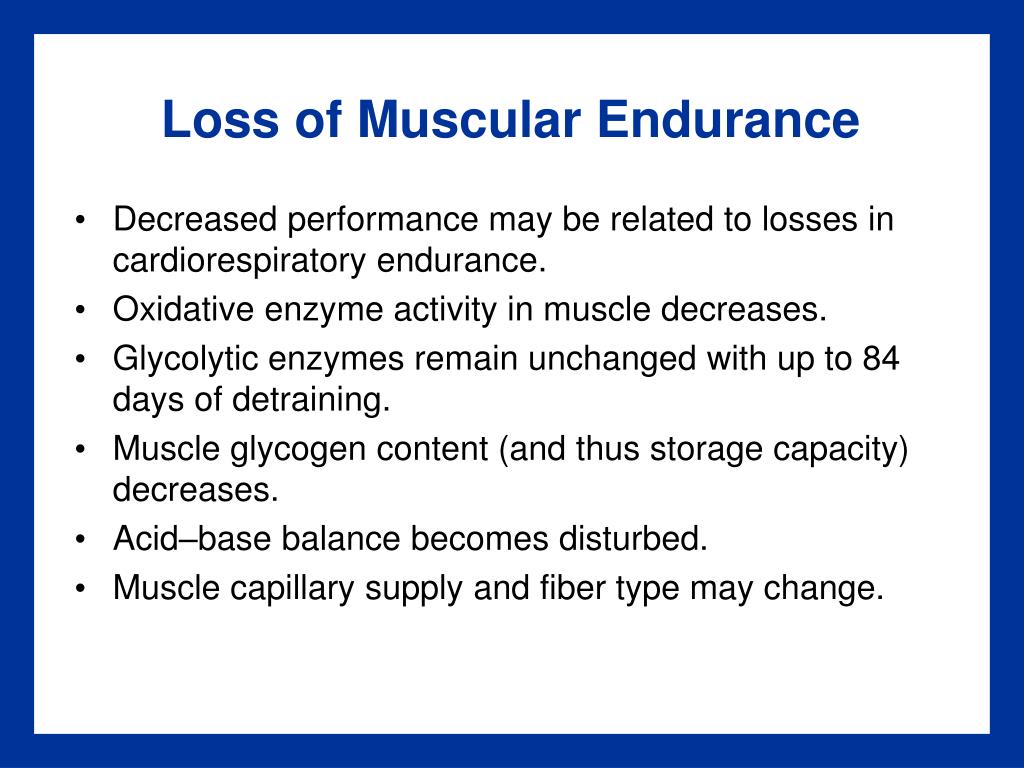 Loss of Muscular Endurance

• Decreased performance may be related to losses in cardiorespiratory endurance.
• Oxidative enzyme activity in muscle decreases.
• Glycolytic enzymes remain unchanged with up to 84 days of detraining.
• Muscle glycogen content (and thus storage capacity) decreases.
• Acid–base balance becomes disturbed.
• Muscle capillary supply and fiber type may change.